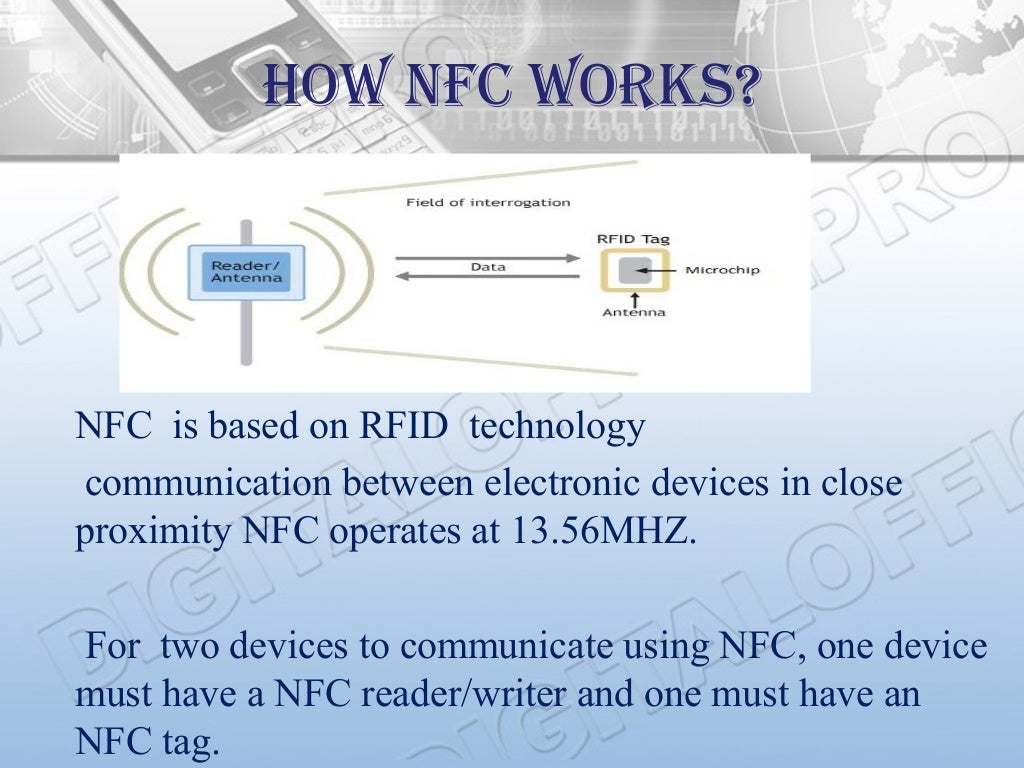 HOW NFC WORKS?

Field of interrogation

Reader/ Antenna

Data

RFID Tag

Microchip

Antenna

NFC is based on RFID technology

communication between electronic devices in close proximity NFC operates at 13.56MHZ.

For two devices to communicate using NFC, one device must have a NFC reader/writer and one must have an NFC tag.

DIGITALOFFICEPRO